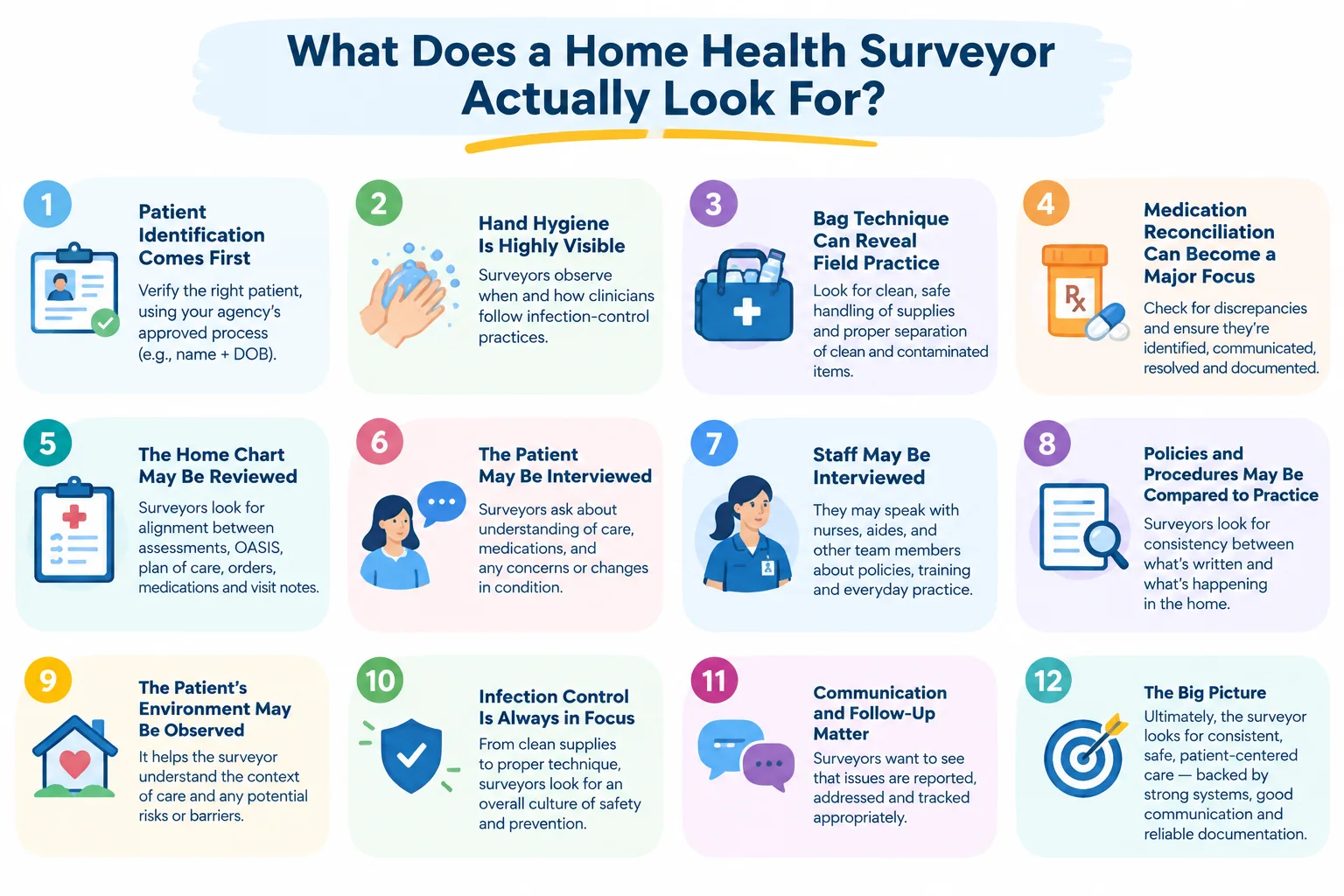 What Does a Home Health Surveyor Actually Look For?

1
Patient Identification Comes First
Verify the right patient, using your agency's approved process (e.g., name + DOB).

2
Hand Hygiene Is Highly Visible
Surveyors observe when and how clinicians follow infection-control practices.

3
Bag Technique Can Reveal Field Practice
Look for clean, safe handling of supplies and proper separation of clean and contaminated items.

4
Medication Reconciliation Can Become a Major Focus
Rx
Check for discrepancies and ensure they're identified, communicated, resolved and documented.

5
The Home Chart May Be Reviewed
Surveyors look for alignment between assessments, OASIS, plan of care, orders, medications and visit notes.

6
The Patient May Be Interviewed
Surveyors ask about understanding of care, medications, and any concerns or changes in condition.

7
Staff May Be Interviewed
They may speak with nurses, aides, and other team members about policies, training and everyday practice.

8
Policies and Procedures May Be Compared to Practice
Surveyors look for consistency between what's written and what's happening in the home.

9
The Patient's Environment May Be Observed
It helps the surveyor understand the context of care and any potential risks or barriers.

10
Infection Control Is Always in Focus
From clean supplies to proper technique, surveyors look for an overall culture of safety and prevention.

11
Communication and Follow-Up Matter
Surveyors want to see that issues are reported, addressed and tracked appropriately.

12
The Big Picture
Ultimately, the surveyor looks for consistent, safe, patient-centered care — backed by strong systems, good communication and reliable documentation.